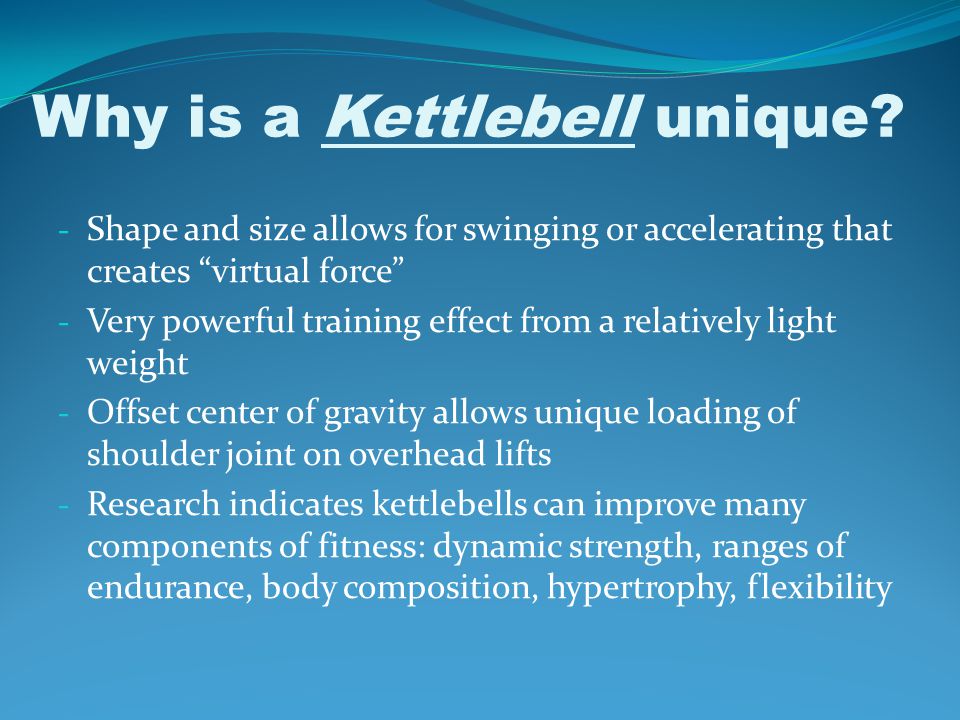 Why is a Kettlebell unique?

- Shape and size allows for swinging or accelerating that creates “virtual force”
- Very powerful training effect from a relatively light weight
- Offset center of gravity allows unique loading of shoulder joint on overhead lifts
- Research indicates kettlebells can improve many components of fitness: dynamic strength, ranges of endurance, body composition, hypertrophy, flexibility